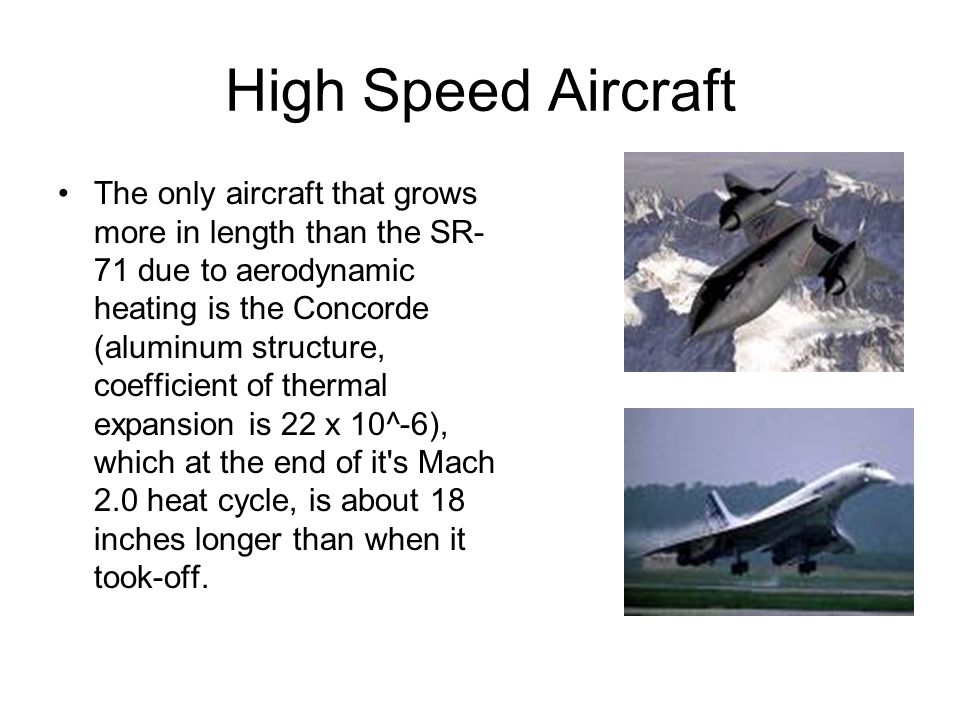 High Speed Aircraft

• The only aircraft that grows more in length than the SR-71 due to aerodynamic heating is the Concorde (aluminum structure, coefficient of thermal expansion is 22 x 10^-6), which at the end of it's Mach 2.0 heat cycle, is about 18 inches longer than when it took-off.